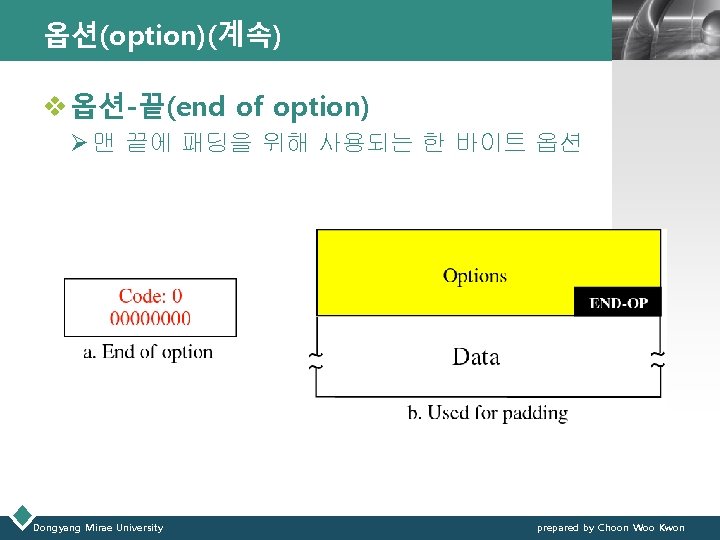 옵션(option)(계속)

❖ 옵션-끝(end of option)

➢ 맨 끝에 패딩을 위해 사용되는 한 바이트 옵션

Code: 0
00000000

a. End of option

Options

END-OP

Data

b. Used for padding

Dongyang Mirae University

prepared by Choon Woo Kwon